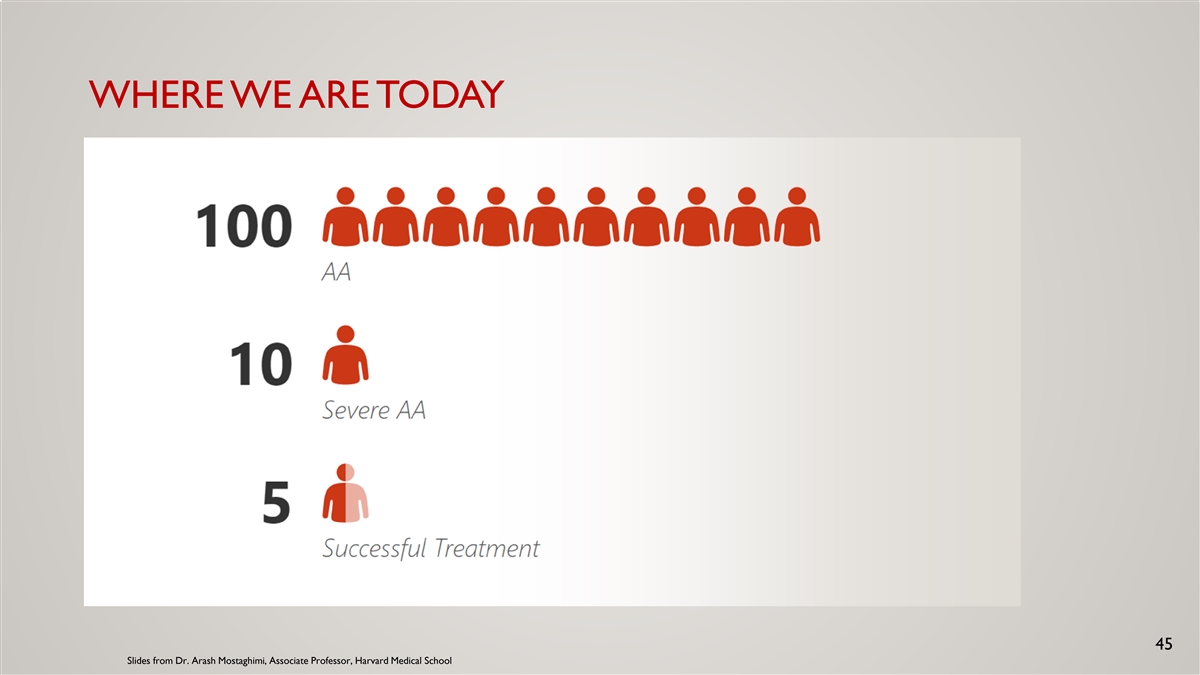 WHERE WE ARE TODAY

100
AA

10
Severe AA

5
Successful Treatment

45

Slides from Dr. Arash Mostaghimi, Associate Professor, Harvard Medical School